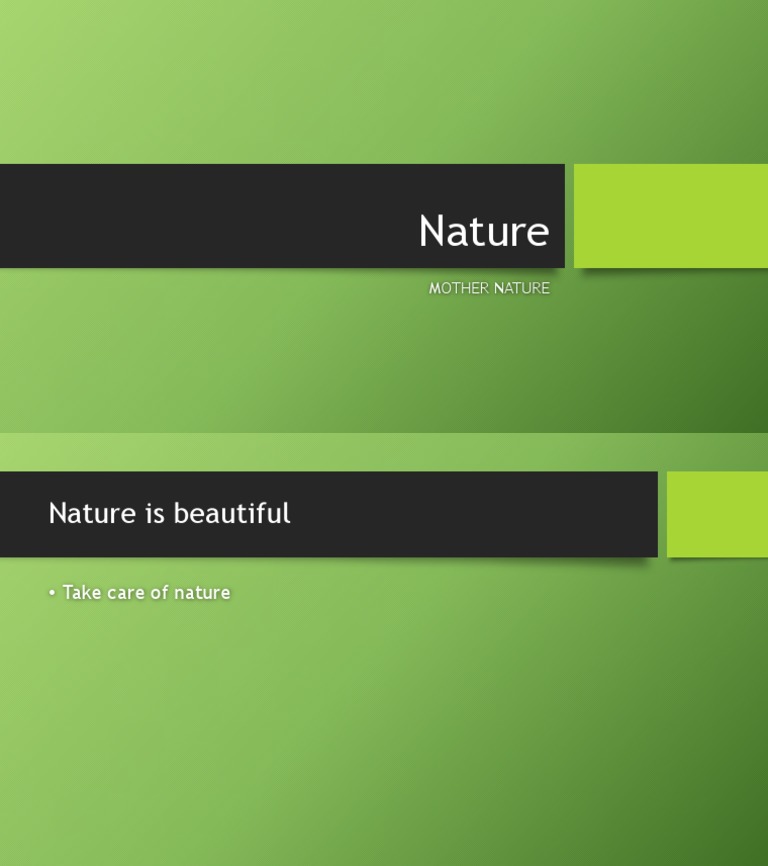 Nature

MOTHER NATURE

Nature is beautiful

• Take care of nature